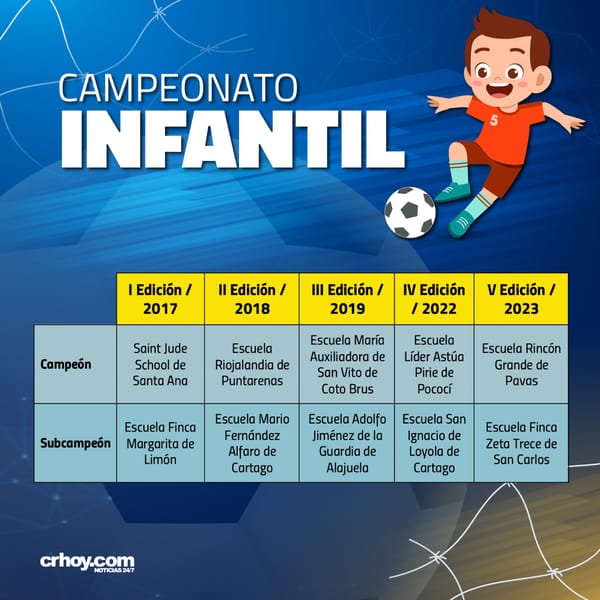 CAMPEONATO
INFANTIL

5

| | I Edición / 2017 | II Edición / 2018 | III Edición / 2019 | IV Edición / 2022 | V Edición / 2023 |
|---|---|---|---|---|---|
| Campeón | Saint Jude School de Santa Ana | Escuela Riojalandia de Puntarenas | Escuela María Auxiliadora de San Vito de Coto Brus | Escuela Líder Astúa Pirie de Pococí | Escuela Rincón Grande de Pavas |
| Subcampeón | Escuela Finca Margarita de Limón | Escuela Mario Fernández Alfaro de Cartago | Escuela Adolfo Jiménez de la Guardia de Alajuela | Escuela San Ignacio de Loyola de Cartago | Escuela Finca Zeta Trece de San Carlos |

crhoy.com
NOTICIAS 24/7